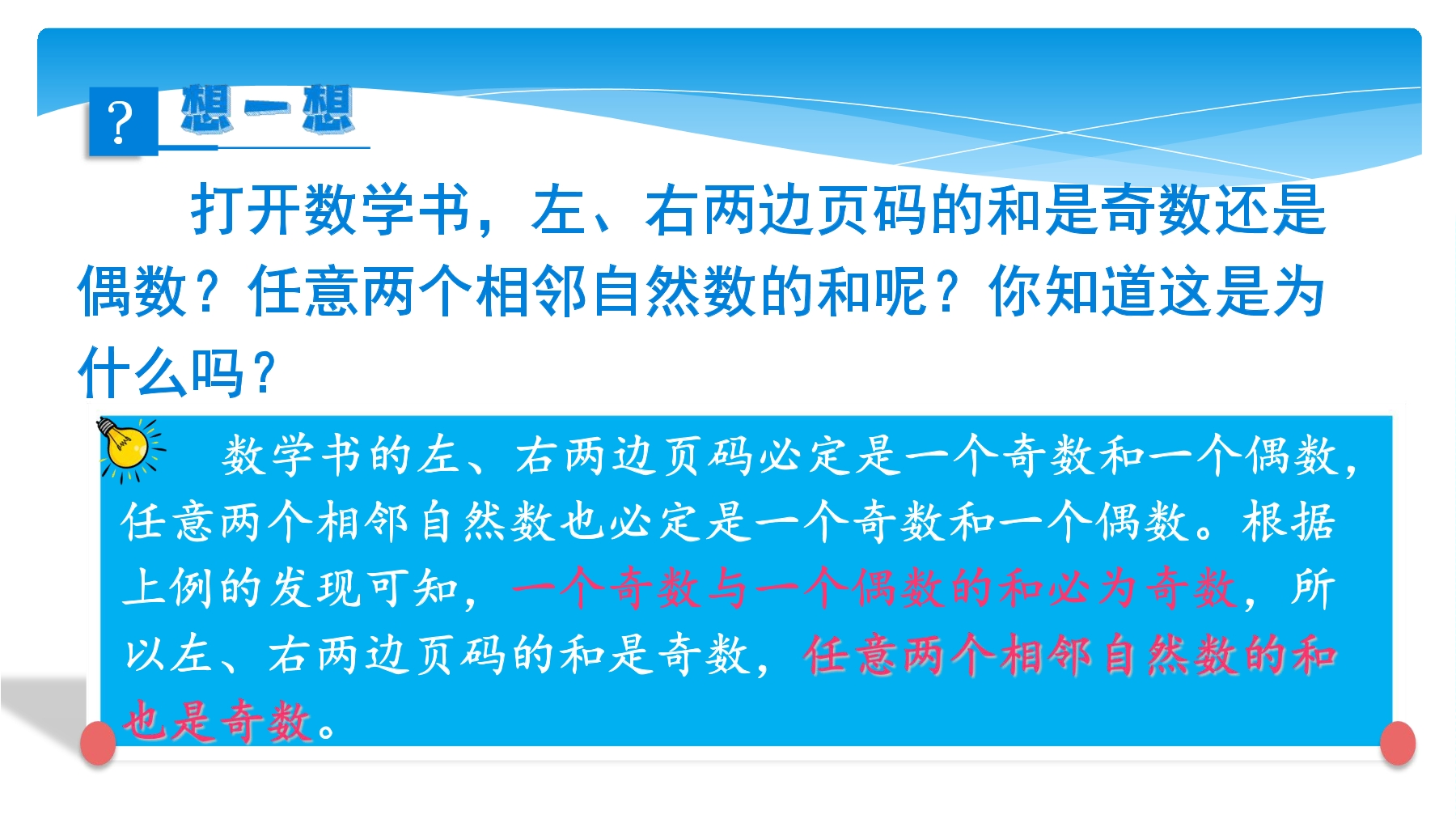 ? 想一想

打开数学书，左、右两边页码的和是奇数还是偶数？任意两个相邻自然数的和呢？你知道这是为什么吗？

数学书的左、右两边页码必定是一个奇数和一个偶数，任意两个相邻自然数也必定是一个奇数和一个偶数。根据上例的发现可知，一个奇数与一个偶数的和必为奇数，所以左、右两边页码的和是奇数，任意两个相邻自然数的和也是奇数。